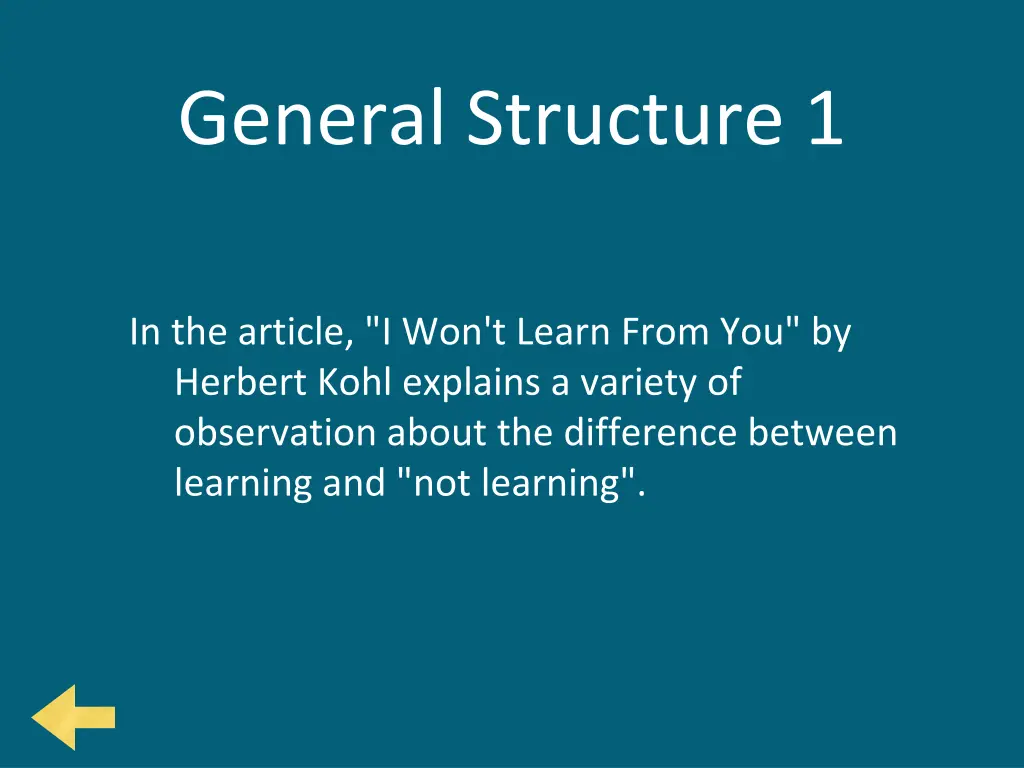 General Structure 1

In the article, "I Won't Learn From You" by Herbert Kohl explains a variety of observation about the difference between learning and "not learning".